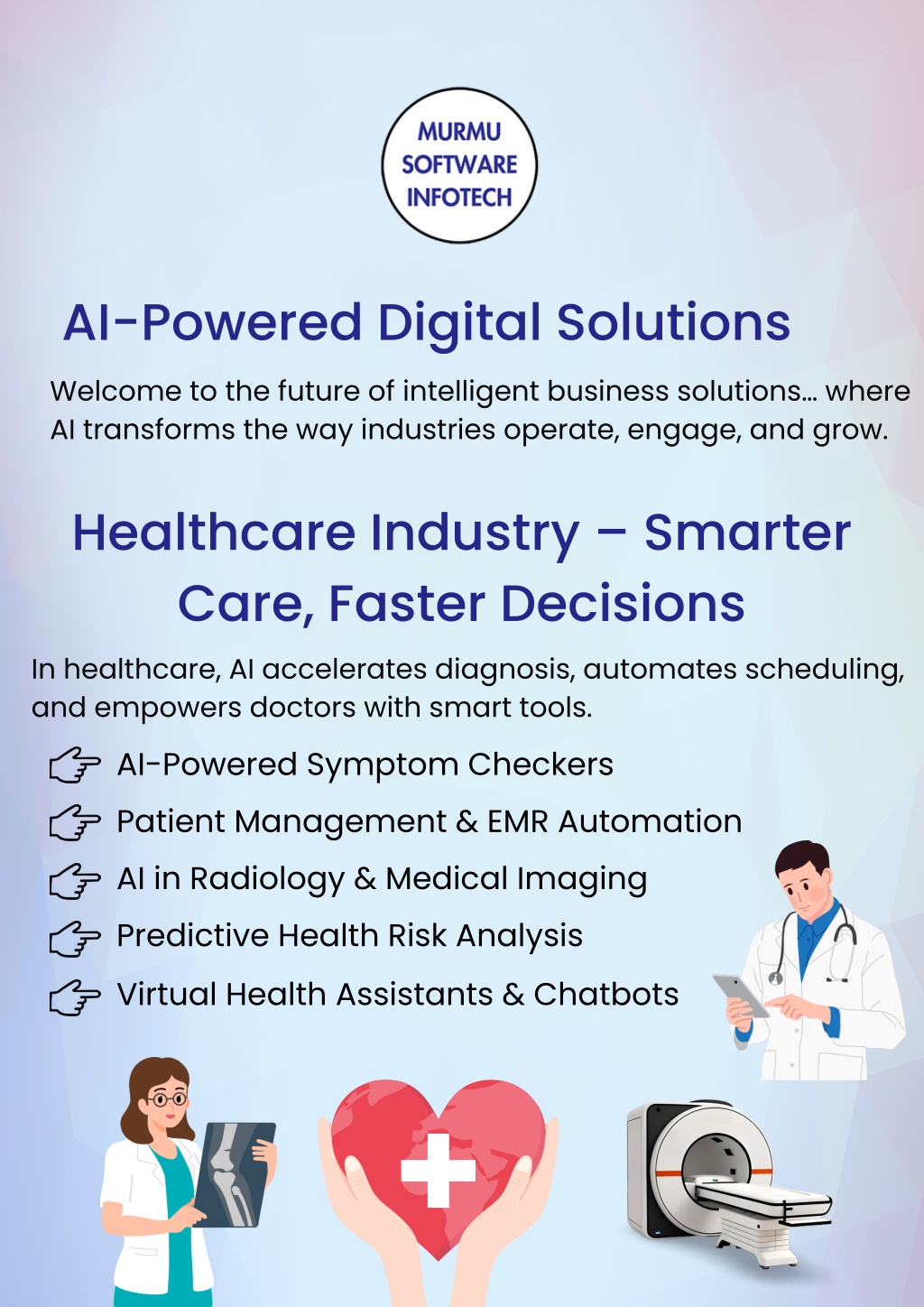 MURMU SOFTWARE INFOTECH

AI-Powered Digital Solutions

Welcome to the future of intelligent business solutions... where AI transforms the way industries operate, engage, and grow.

Healthcare Industry – Smarter Care, Faster Decisions

In healthcare, AI accelerates diagnosis, automates scheduling, and empowers doctors with smart tools.

AI-Powered Symptom Checkers
Patient Management & EMR Automation
AI in Radiology & Medical Imaging
Predictive Health Risk Analysis
Virtual Health Assistants & Chatbots